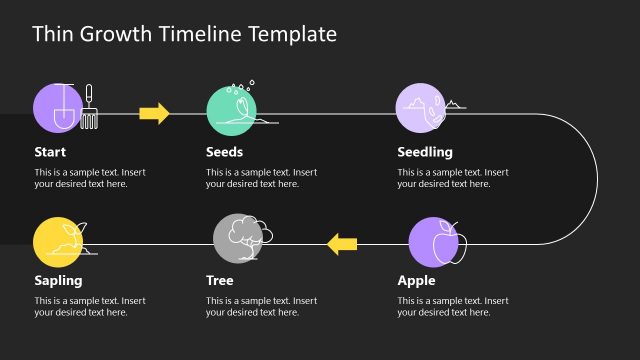 Thin Growth Timeline Template

Start

This is a sample text. Insert your desired text here.

Seeds

This is a sample text. Insert your desired text here.

Seedling

This is a sample text. Insert your desired text here.

Sapling

This is a sample text. Insert your desired text here.

Tree

This is a sample text. Insert your desired text here.

Apple

This is a sample text. Insert your desired text here.